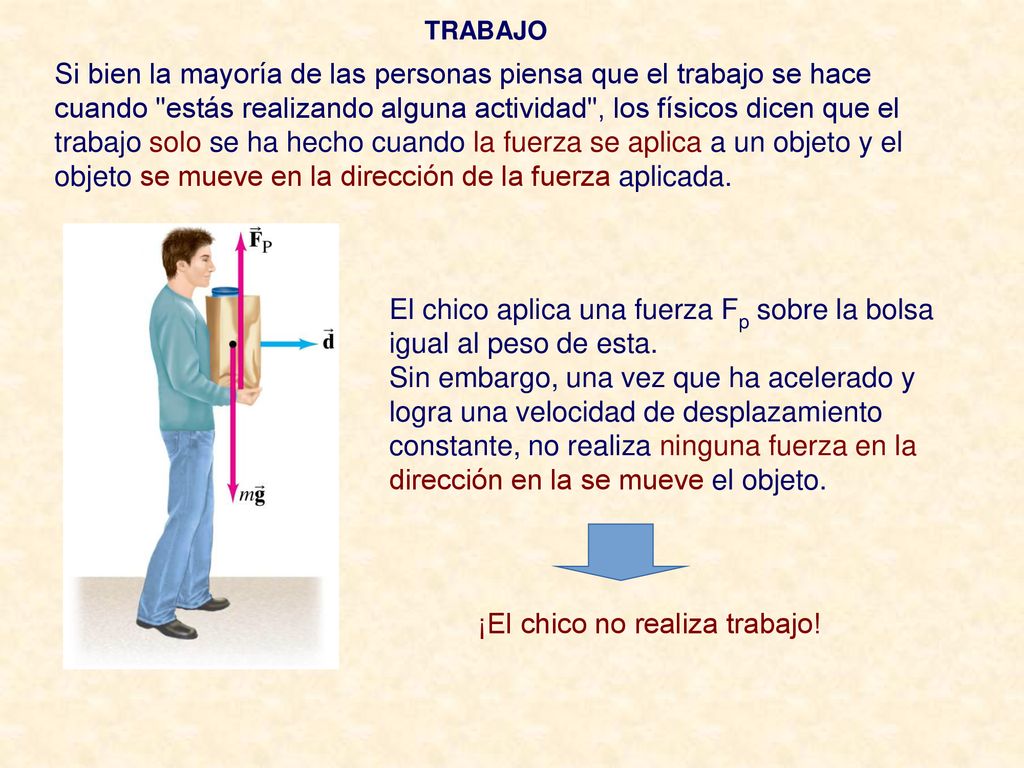 TRABAJO

Si bien la mayoría de las personas piensa que el trabajo se hace cuando "estás realizando alguna actividad", los físicos dicen que el trabajo solo se ha hecho cuando la fuerza se aplica a un objeto y el objeto se mueve en la dirección de la fuerza aplicada.

$\vec{F}_P$

$\vec{d}$

$m\vec{g}$

El chico aplica una fuerza $F_p$ sobre la bolsa igual al peso de esta.
Sin embargo, una vez que ha acelerado y logra una velocidad de desplazamiento constante, no realiza ninguna fuerza en la dirección en la se mueve el objeto.

¡El chico no realiza trabajo!